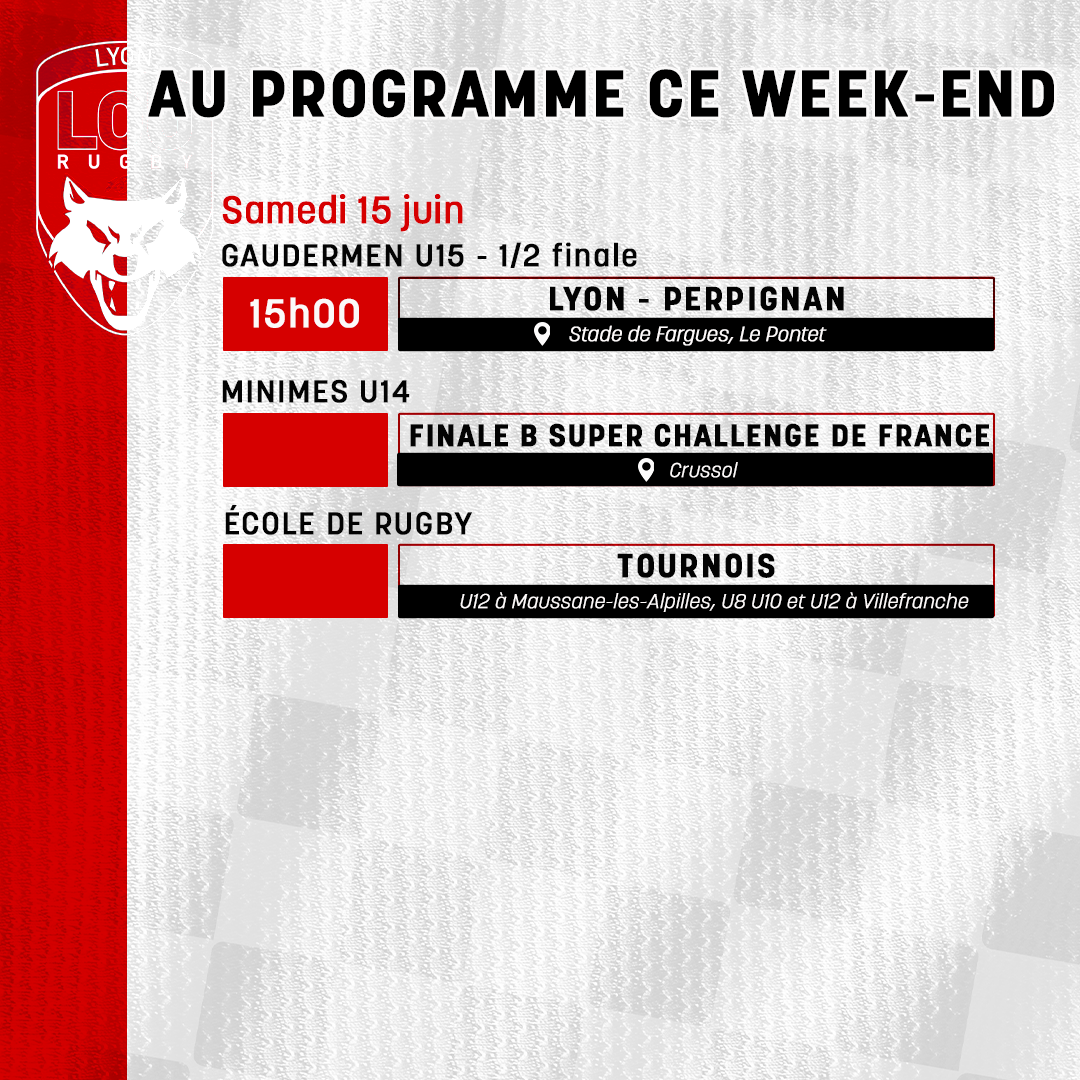 LYON
LOU
RUGBY

AU PROGRAMME CE WEEK-END

Samedi 15 juin

GAUDERMEN U15 - 1/2 finale

15h00

LYON - PERPIGNAN

Stade de Fargues, Le Pontet

MINIMES U14

FINALE B SUPER CHALLENGE DE FRANCE

Crussol

ÉCOLE DE RUGBY

TOURNOIS

U12 à Maussane-les-Alpilles, U8 U10 et U12 à Villefranche